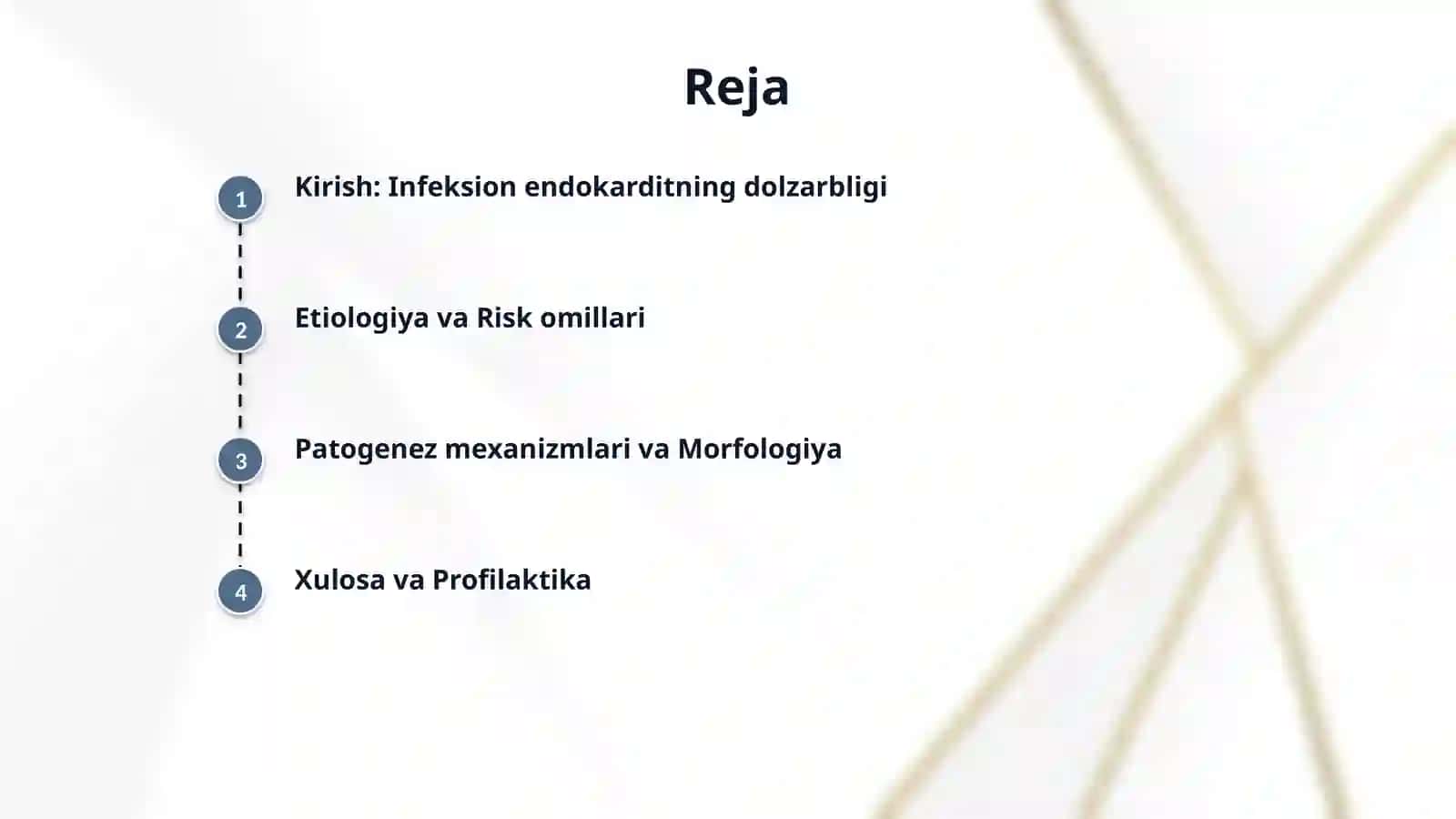 Reja

1 Kirish: Infeksion endokarditning dolzarbligi

2 Etiologiya va Risk omillari

3 Patogenez mexanizmlari va Morfologiya

4 Xulosa va Profilaktika